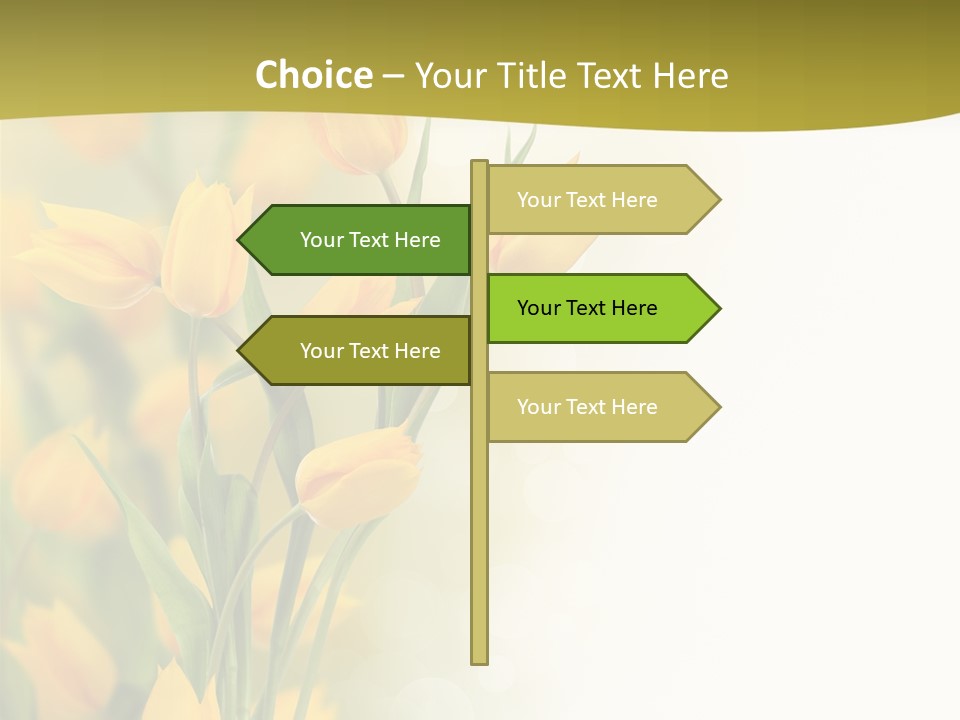 Choice – Your Title Text Here

Your Text Here

Your Text Here

Your Text Here

Your Text Here

Your Text Here